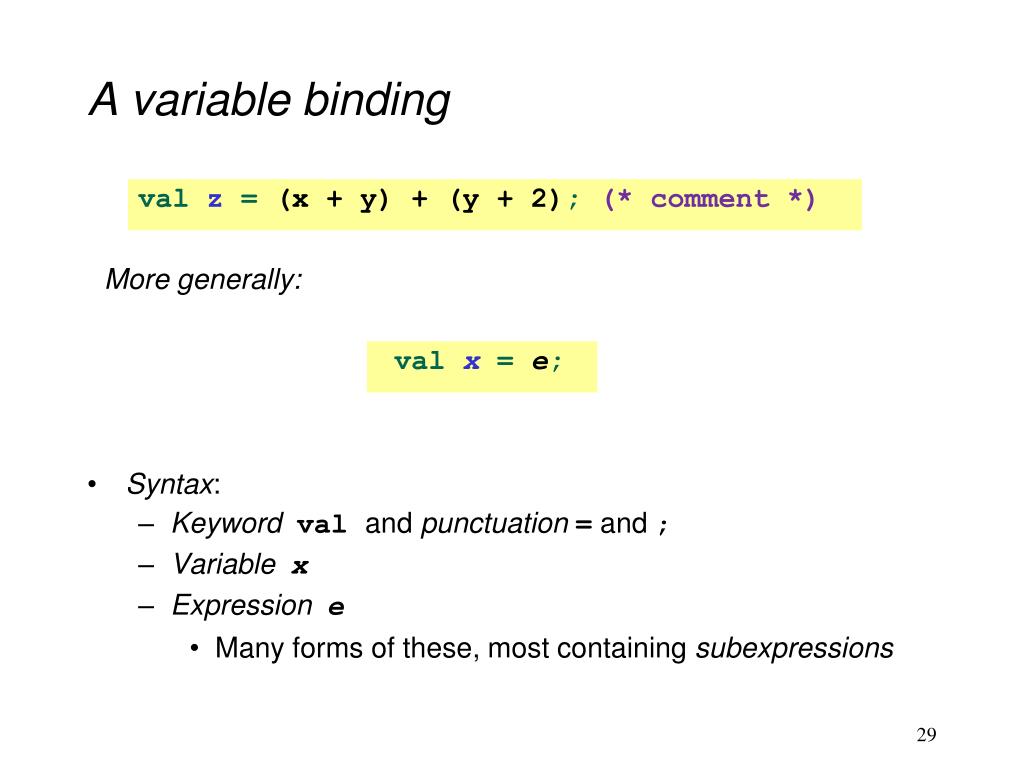 A variable binding

val z = (x + y) + (y + 2); (* comment *)

More generally:

val x = e;

• Syntax:
– Keyword val and punctuation = and ;
– Variable x
– Expression e
• Many forms of these, most containing subexpressions

29